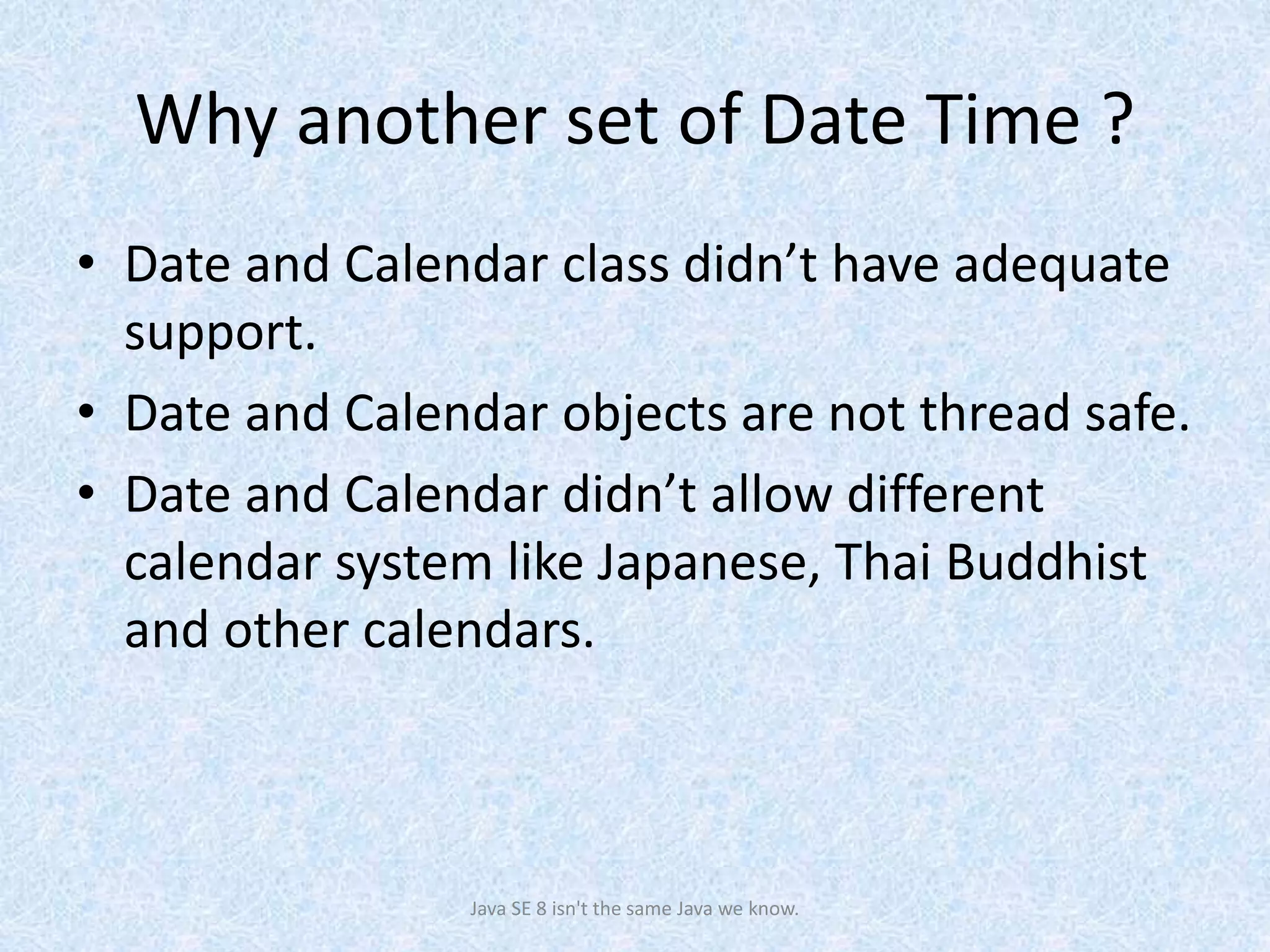 Why another set of Date Time ?

• Date and Calendar class didn’t have adequate support.
• Date and Calendar objects are not thread safe.
• Date and Calendar didn’t allow different calendar system like Japanese, Thai Buddhist and other calendars.

Java SE 8 isn't the same Java we know.